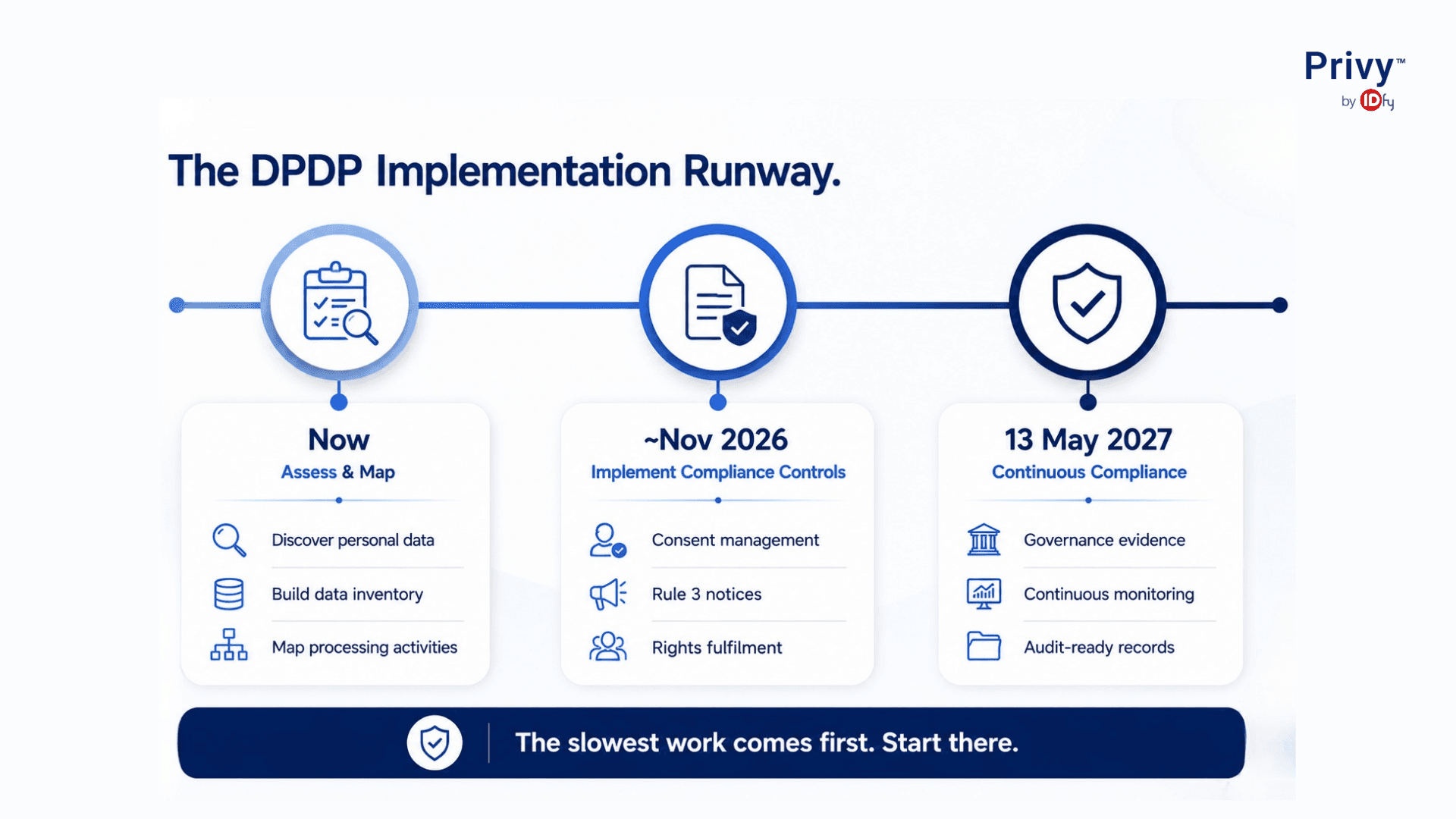 Privy™
by IDfy

The DPDP Implementation Runway.

Now
Assess & Map

Discover personal data

Build data inventory

Map processing activities

~Nov 2026
Implement Compliance Controls

Consent management

Rule 3 notices

Rights fulfilment

13 May 2027
Continuous Compliance

Governance evidence

Continuous monitoring

Audit-ready records

The slowest work comes first. Start there.